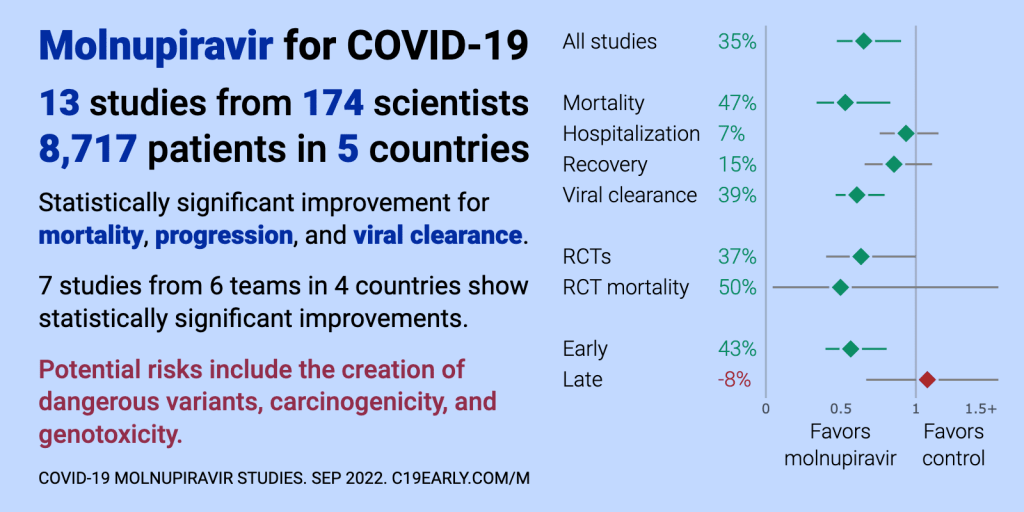 Molnupiravir for COVID-19

13 studies from 174 scientists
8,717 patients in 5 countries

Statistically significant improvement for mortality, progression, and viral clearance.

7 studies from 6 teams in 4 countries show statistically significant improvements.

Potential risks include the creation of dangerous variants, carcinogenicity, and genotoxicity.

COVID-19 MOLNUPIRAVIR STUDIES. SEP 2022. C19EARLY.COM/M

All studies 35%

Mortality 47%
Hospitalization 7%
Recovery 15%
Viral clearance 39%

RCTs 37%
RCT mortality 50%

Early 43%
Late -8%

0 0.5 1 1.5+

Favors molnupiravir

Favors control